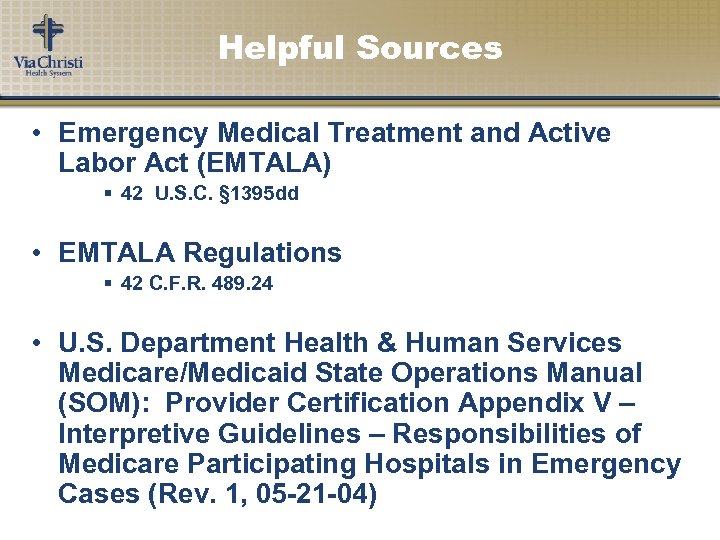 Via Christi
Health System

Helpful Sources

• Emergency Medical Treatment and Active Labor Act (EMTALA)
  ▪ 42 U.S.C. §1395dd

• EMTALA Regulations
  ▪ 42 C.F.R. 489.24

• U.S. Department Health & Human Services Medicare/Medicaid State Operations Manual (SOM): Provider Certification Appendix V – Interpretive Guidelines – Responsibilities of Medicare Participating Hospitals in Emergency Cases (Rev. 1, 05-21-04)